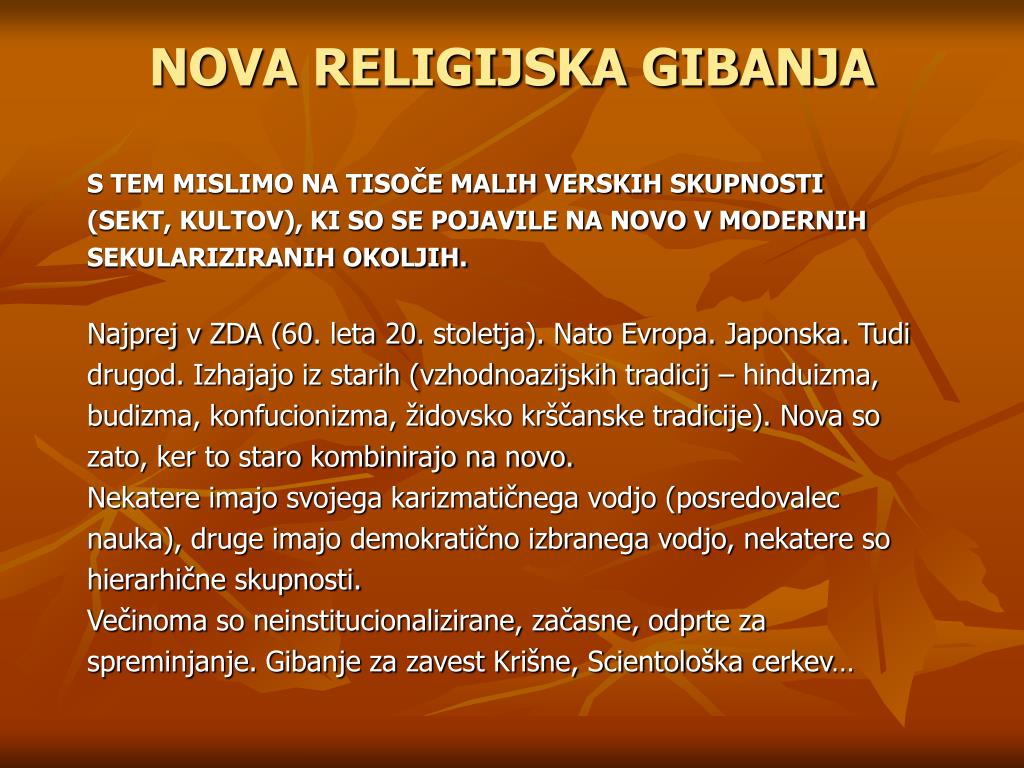 NOVA RELIGIJSKA GIBANJA

S TEM MISLIMO NA TISOČE MALIH VERSKIH SKUPNOSTI (SEKT, KULTOV), KI SO SE POJAVILE NA NOVO V MODERNIH SEKULARIZIRANIH OKOLJIH.

Najprej v ZDA (60. leta 20. stoletja). Nato Evropa. Japonska. Tudi drugod. Izhajajo iz starih (vzhodnoazijskih tradicij – hinduizma, budizma, konfucionizma, židovsko krščanske tradicije). Nova so zato, ker to staro kombinirajo na novo.
Nekatere imajo svojega karizmatičnega vodjo (posredovalec nauka), druge imajo demokratično izbranega vodjo, nekatere so hierarhične skupnosti.
Večinoma so neinstitucionalizirane, začasne, odprte za spreminjanje. Gibanje za zavest Krišne, Scientološka cerkev…